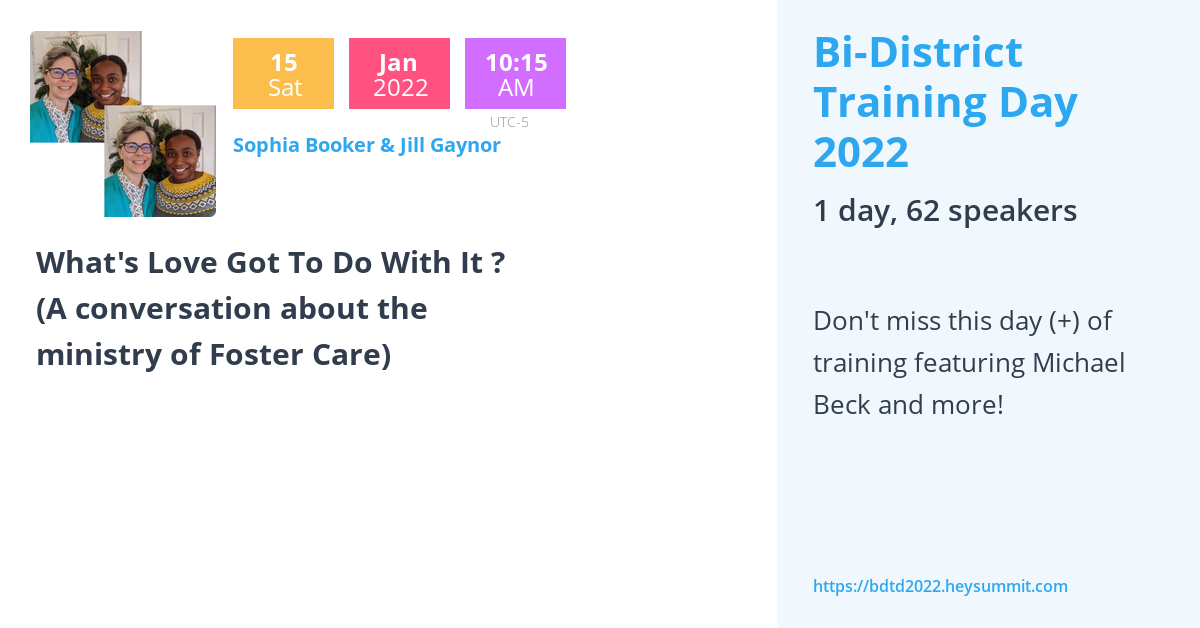 15
Sat

Jan
2022

10:15
AM
UTC-5

Sophia Booker & Jill Gaynor

What's Love Got To Do With It ? (A conversation about the ministry of Foster Care)

Bi-District Training Day 2022

1 day, 62 speakers

Don't miss this day (+) of training featuring Michael Beck and more!

https://bdtd2022.heysummit.com